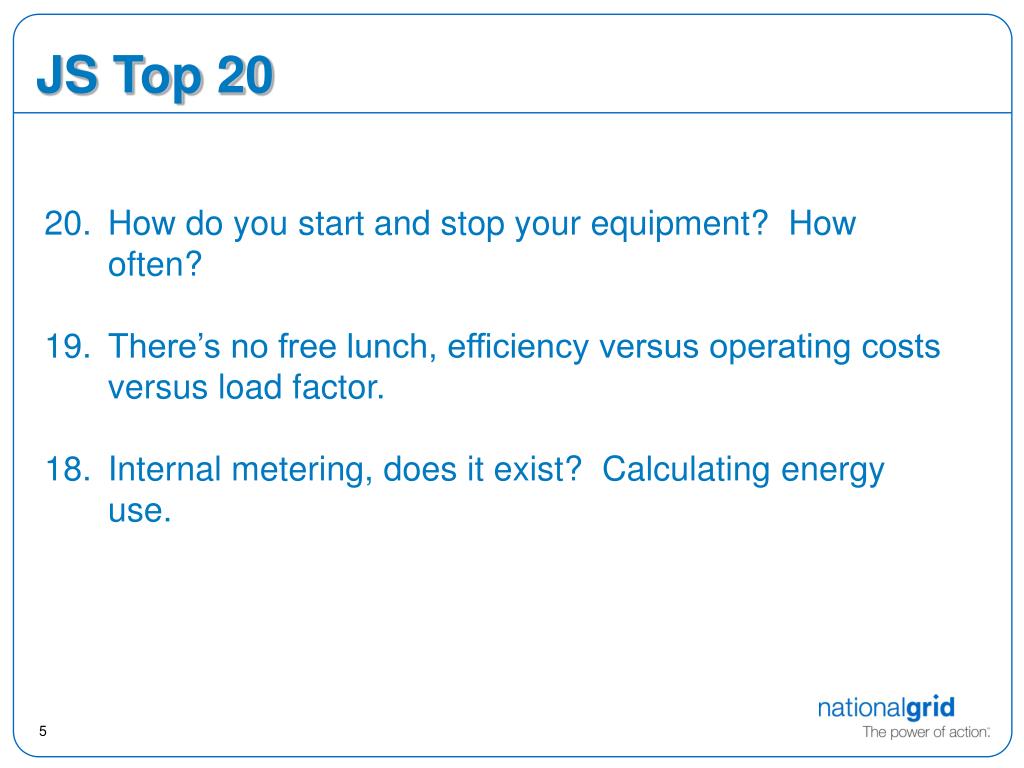 JS Top 20

20. How do you start and stop your equipment?  How often?

19. There's no free lunch, efficiency versus operating costs versus load factor.

18. Internal metering, does it exist?  Calculating energy use.

5

nationalgrid
The power of action.